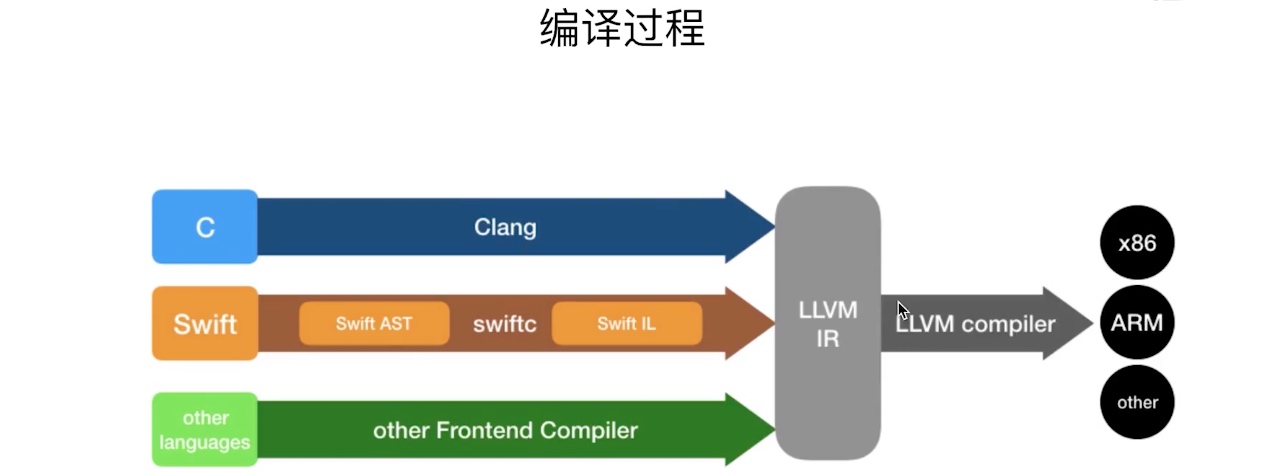 编译过程

C

Clang

Swift

Swift AST

swiftc

Swift IL

other languages

other Frontend Compiler

LLVM IR

LLVM compiler

x86

ARM

other